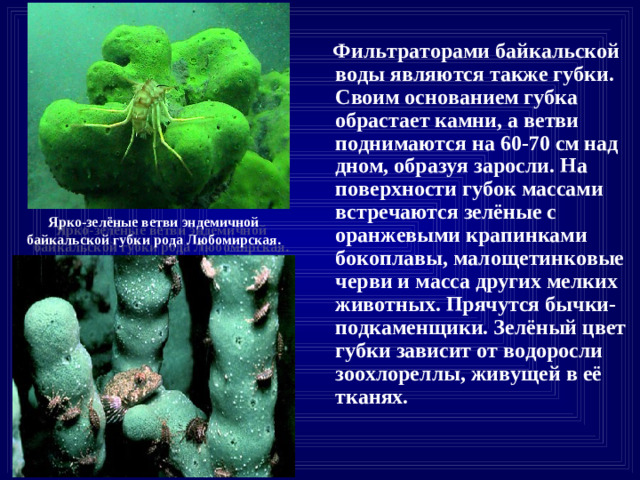 Ярко-зелёные ветви эндемичной байкальской губки рода Любомирская.

Фильтраторами байкальской воды являются также губки. Своим основанием губка обрастает камни, а ветви поднимаются на 60-70 см над дном, образуя заросли. На поверхности губок массами встречаются зелёные с оранжевыми крапинками бокоплавы, малощетинковые черви и масса других мелких животных. Прячутся бычки-подкаменщики. Зелёный цвет губки зависит от водоросли зоохлореллы, живущей в её тканях.